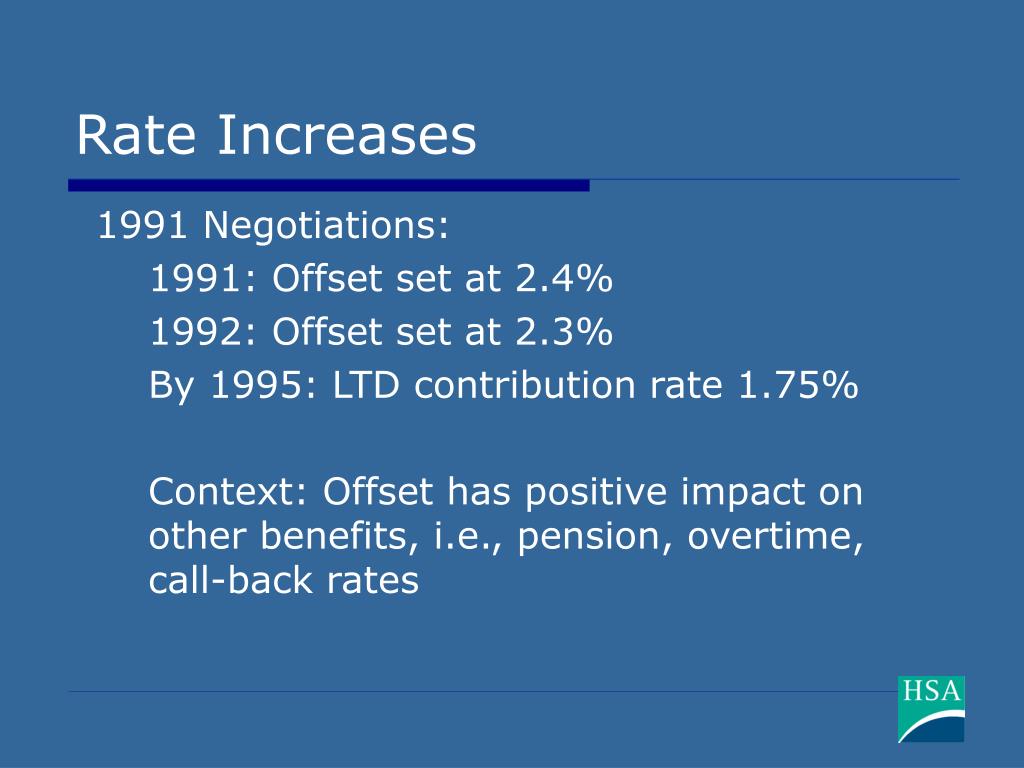 Rate Increases

1991 Negotiations:

1991: Offset set at 2.4%

1992: Offset set at 2.3%

By 1995: LTD contribution rate 1.75%

Context: Offset has positive impact on other benefits, i.e., pension, overtime, call-back rates

HSA